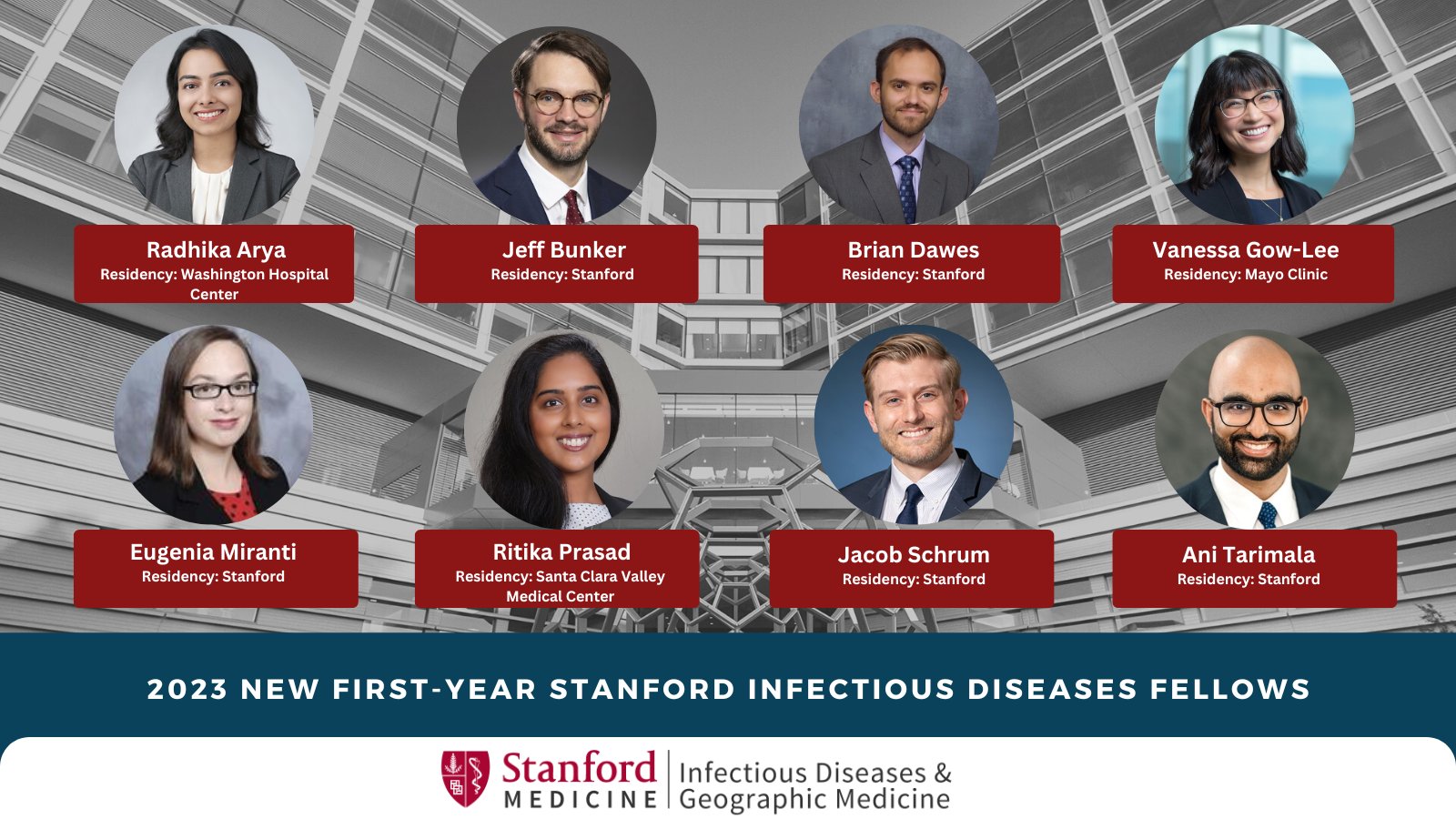 Radhika Arya
Residency: Washington Hospital Center

Jeff Bunker
Residency: Stanford

Brian Dawes
Residency: Stanford

Vanessa Gow-Lee
Residency: Mayo Clinic

Eugenia Miranti
Residency: Stanford

Ritika Prasad
Residency: Santa Clara Valley Medical Center

Jacob Schrum
Residency: Stanford

Ani Tarimala
Residency: Stanford

2023 NEW FIRST-YEAR STANFORD INFECTIOUS DISEASES FELLOWS

Stanford MEDICINE | Infectious Diseases & Geographic Medicine